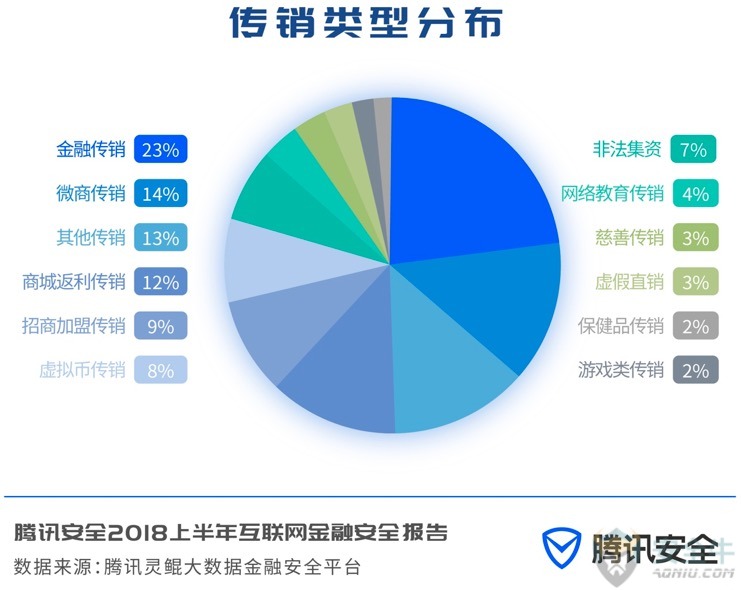 传销类型分布

金融传销 23%
微商传销 14%
其他传销 13%
商城返利传销 12%
招商加盟传销 9%
虚拟币传销 8%

非法集资 7%
网络教育传销 4%
慈善传销 3%
虚假直销 3%
保健品传销 2%
游戏类传销 2%

腾讯安全2018上半年互联网金融安全报告
数据来源：腾讯灵鲲大数据金融安全平台

腾讯安全

AQNIU.COM